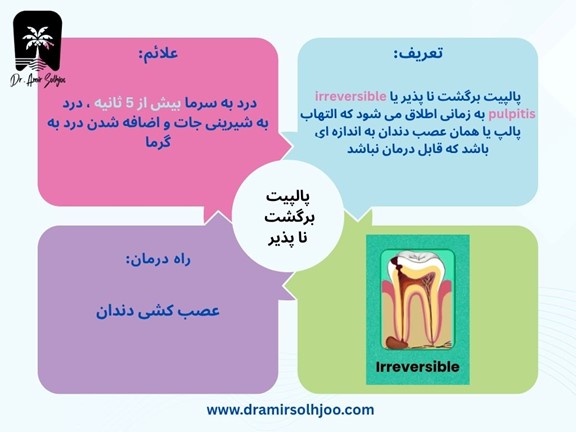 Dr. Amir Solhjoo

تعریف:

پالپیت برگشت نا پذیر یا irreversible pulpitis به زمانی اطلاق می شود که التهاب پالپ یا همان عصب دندان به اندازه ای باشد که قابل درمان نباشد

علائم:

درد به سرما بیش از 5 ثانیه ، درد به شیرینی جات و اضافه شدن درد به گرما

پالپیت برگشت نا پذیر

راه درمان:

عصب کشی دندان

Irreversible

www.dramirsolhjoo.com